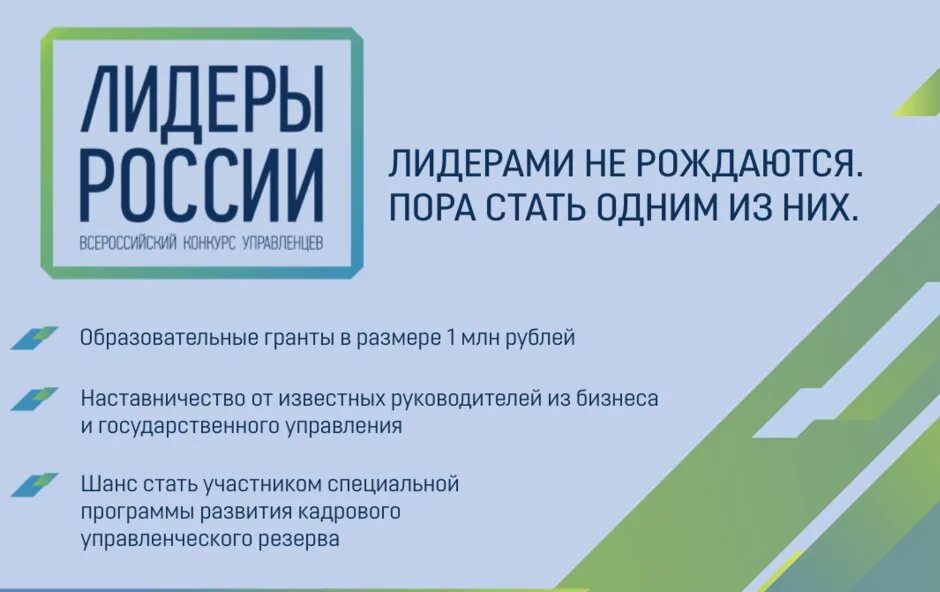 ЛИДЕРЫ РОССИИ
ВСЕРОССИЙСКИЙ КОНКУРС УПРАВЛЕНЦЕВ

ЛИДЕРАМИ НЕ РОЖДАЮТСЯ. ПОРА СТАТЬ ОДНИМ ИЗ НИХ.

Образовательные гранты в размере 1 млн рублей

Наставничество от известных руководителей из бизнеса и государственного управления

Шанс стать участником специальной программы развития кадрового управленческого резерва